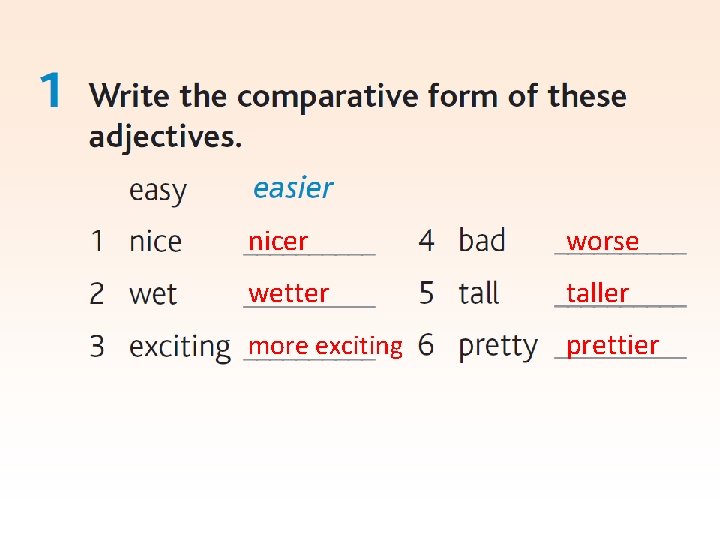 1 Write the comparative form of these adjectives.

easy easier

1 nice nicer
2 wet wetter
3 exciting more exciting

4 bad worse
5 tall taller
6 pretty prettier